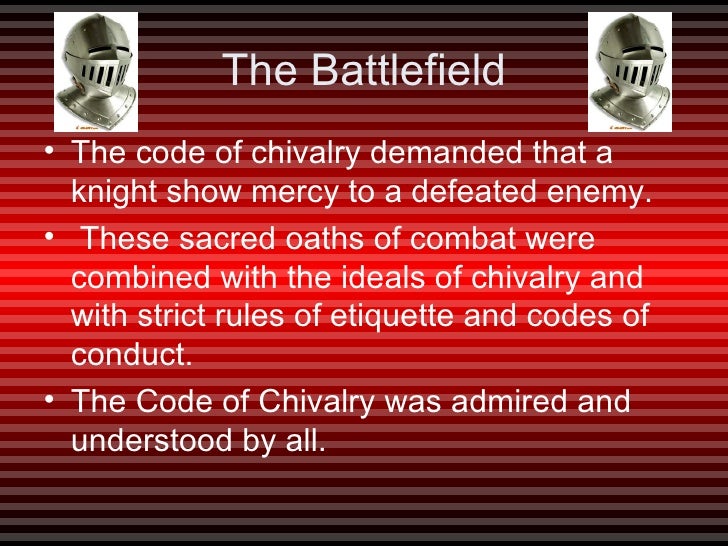 The Battlefield

• The code of chivalry demanded that a knight show mercy to a defeated enemy.

• These sacred oaths of combat were combined with the ideals of chivalry and with strict rules of etiquette and codes of conduct.

• The Code of Chivalry was admired and understood by all.